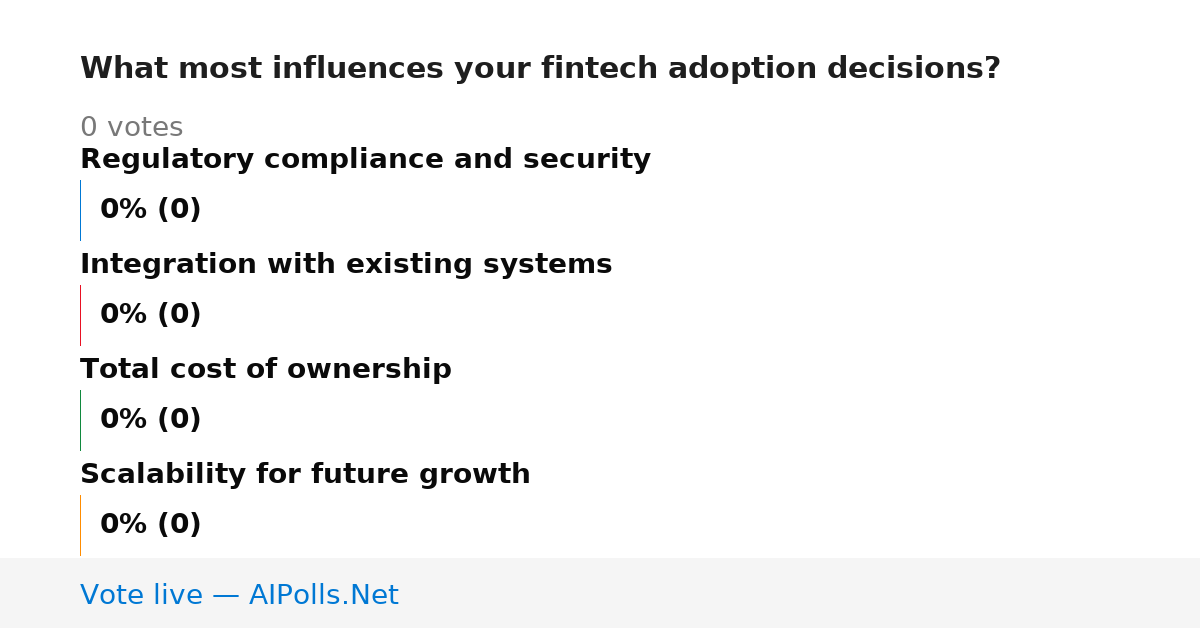 What most influences your fintech adoption decisions?

0 votes

Regulatory compliance and security

0% (0)

Integration with existing systems

0% (0)

Total cost of ownership

0% (0)

Scalability for future growth

0% (0)

Vote live — AIPolls.Net